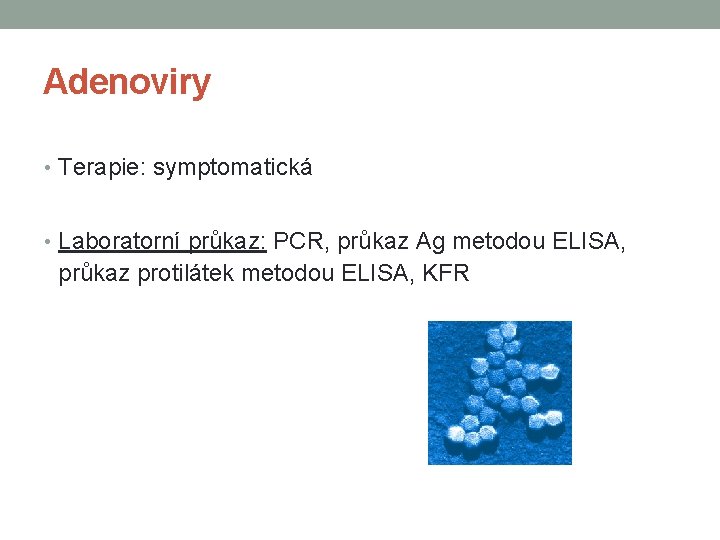 Adenoviry

• Terapie: symptomatická

• Laboratorní průkaz: PCR, průkaz Ag metodou ELISA, průkaz protilátek metodou ELISA, KFR